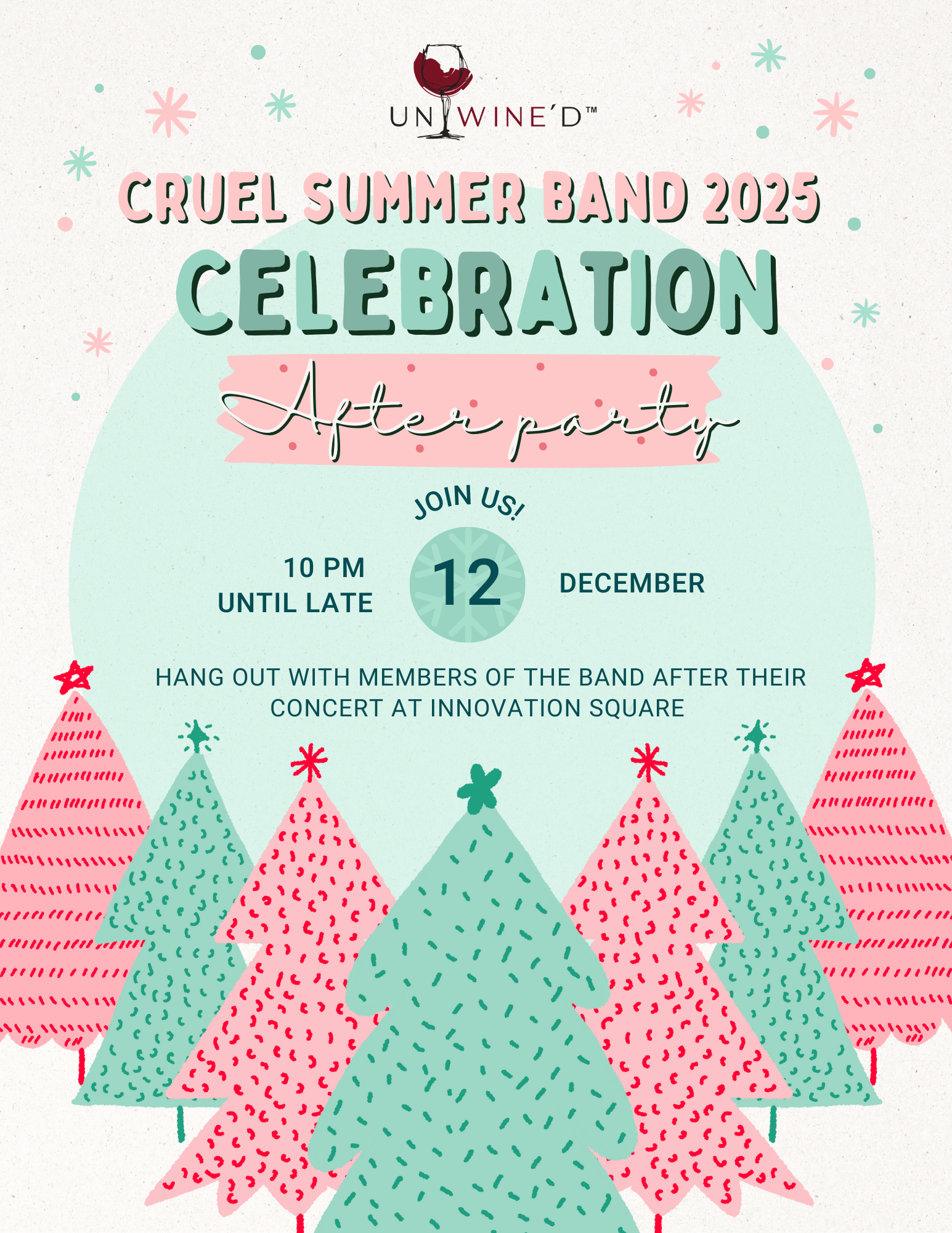 UNWINE'D™

CRUEL SUMMER BAND 2025

CELEBRATION

After party

JOIN US!

10 PM
UNTIL LATE

12

DECEMBER

HANG OUT WITH MEMBERS OF THE BAND AFTER THEIR CONCERT AT INNOVATION SQUARE